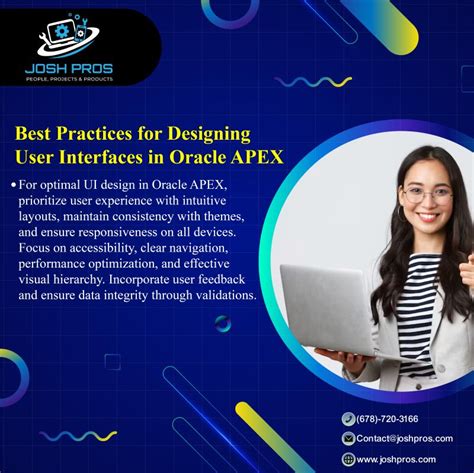 JOSH PROS
PEOPLE, PROJECTS & PRODUCTS

Best Practices for Designing User Interfaces in Oracle APEX

• For optimal UI design in Oracle APEX, prioritize user experience with intuitive layouts, maintain consistency with themes, and ensure responsiveness on all devices. Focus on accessibility, clear navigation, performance optimization, and effective visual hierarchy. Incorporate user feedback and ensure data integrity through validations.

(678)-720-3166
Contact@joshpros.com
www.joshpros.com